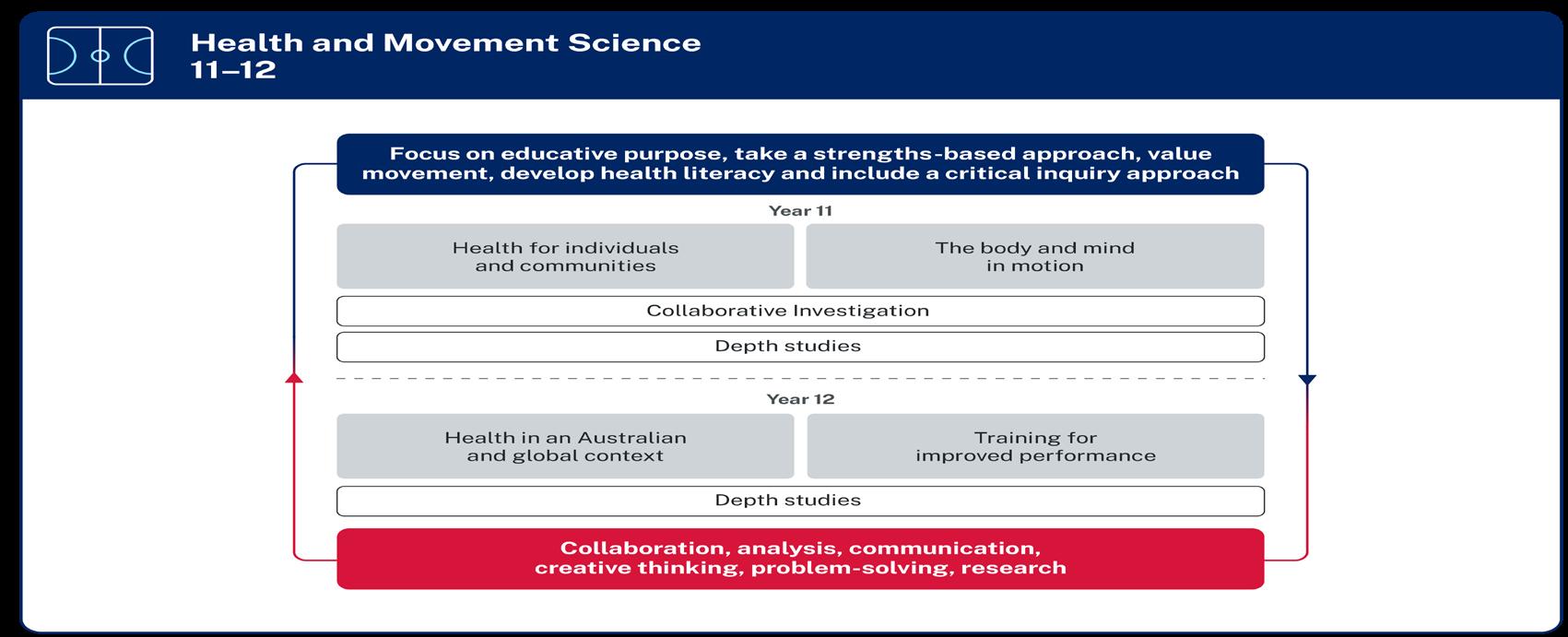 Health and Movement Science
11–12

Focus on educative purpose, take a strengths-based approach, value movement, develop health literacy and include a critical inquiry approach

Year 11

Health for individuals and communities

The body and mind in motion

Collaborative Investigation

Depth studies

Year 12

Health in an Australian and global context

Training for improved performance

Depth studies

Collaboration, analysis, communication, creative thinking, problem-solving, research